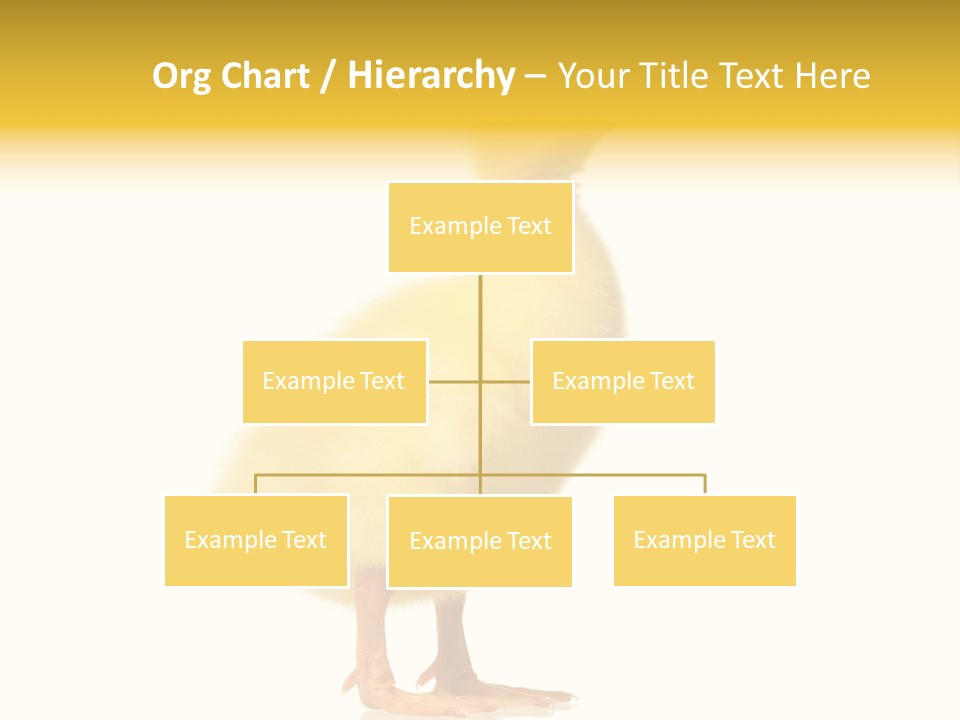 Org Chart / Hierarchy – Your Title Text Here

Example Text

Example Text

Example Text

Example Text

Example Text

Example Text